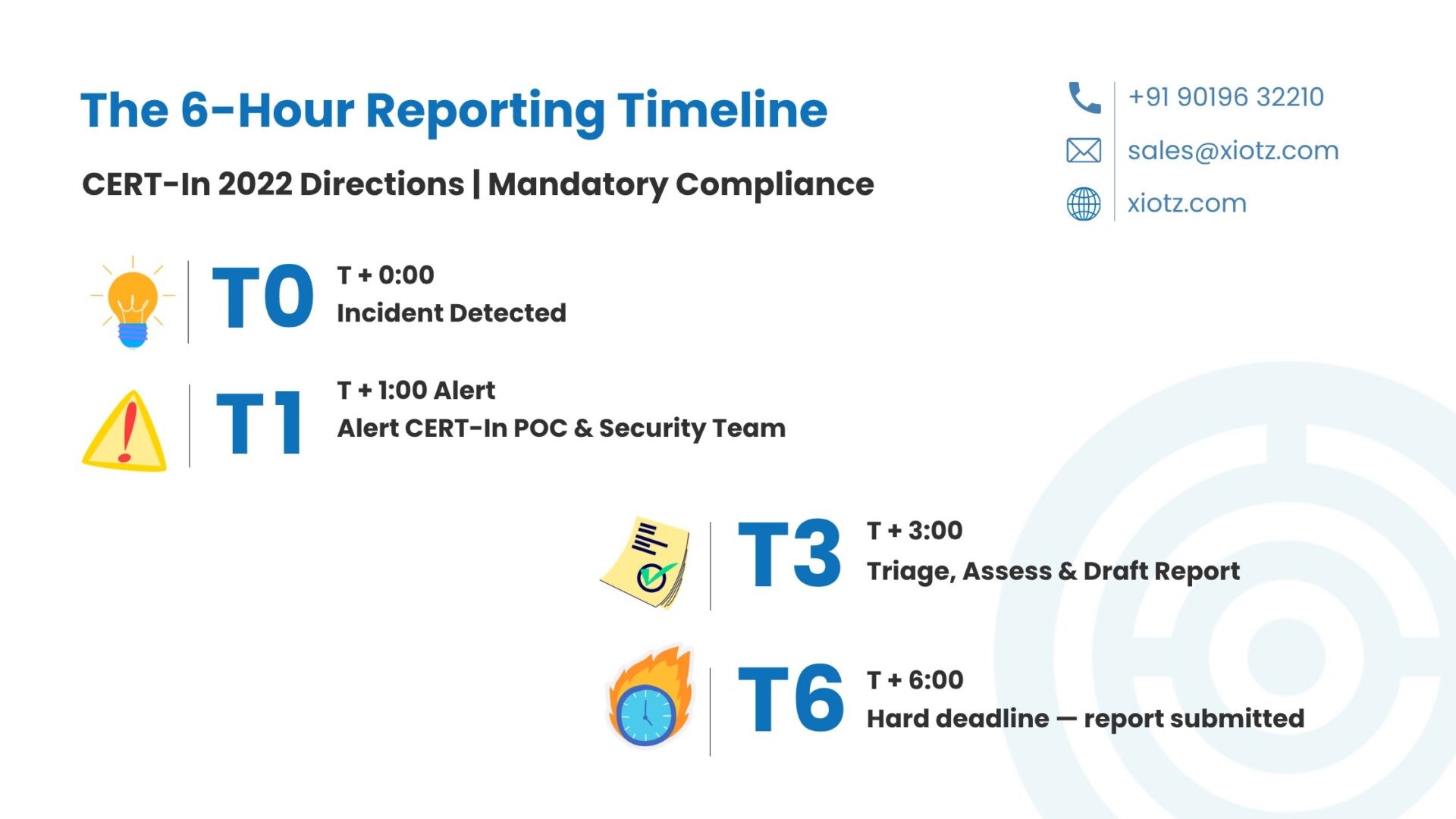 The 6-Hour Reporting Timeline

CERT-In 2022 Directions | Mandatory Compliance

+91 90196 32210

sales@xiotz.com

xiotz.com

T0
T + 0:00
Incident Detected

T1
T + 1:00 Alert
Alert CERT-In POC & Security Team

T3
T + 3:00
Triage, Assess & Draft Report

T6
T + 6:00
Hard deadline — report submitted